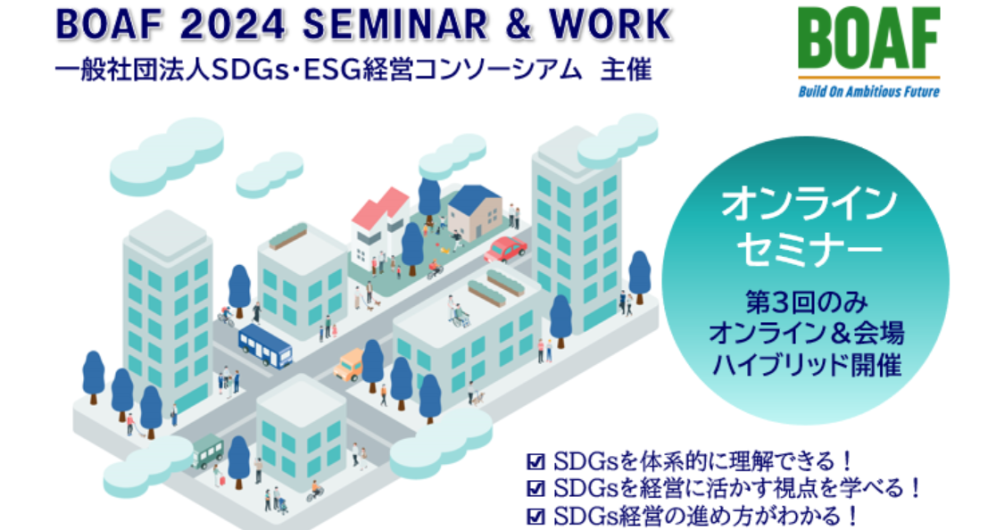 BOAF 2024 SEMINAR & WORK
一般社団法人SDGs・ESG経営コンソーシアム 主催

BOAF
Build On Ambitious Future

オンライン
セミナー
第3回のみ
オンライン＆会場
ハイブリッド開催

☑ SDGsを体系的に理解できる！
☑ SDGsを経営に活かす視点を学べる！
☑ SDGs経営の進め方がわかる！